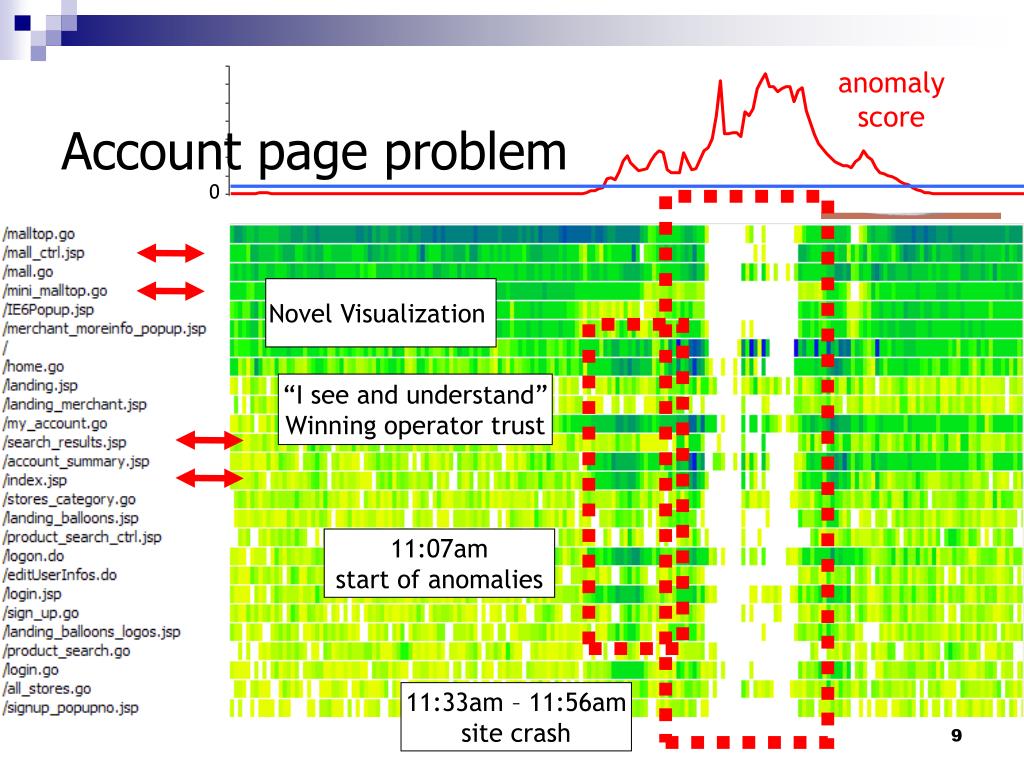 Account page problem

anomaly score

0

/malltop.go
/mall_ctrl.jsp
/mall.go
/mini_malltop.go
/IE6Popup.jsp
/merchant_moreinfo_popup.jsp
/
/home.go
/landing.jsp
/landing_merchant.jsp
/my_account.go
/search_results.jsp
/account_summary.jsp
/index.jsp
/stores_category.go
/landing_balloons.jsp
/product_search_ctrl.jsp
/logon.do
/editUserInfos.do
/login.jsp
/sign_up.go
/landing_balloons_logos.jsp
/product_search.go
/login.go
/all_stores.go
/signup_popupno.jsp

Novel Visualization

“I see and understand”
Winning operator trust

11:07am
start of anomalies

11:33am – 11:56am
site crash

9